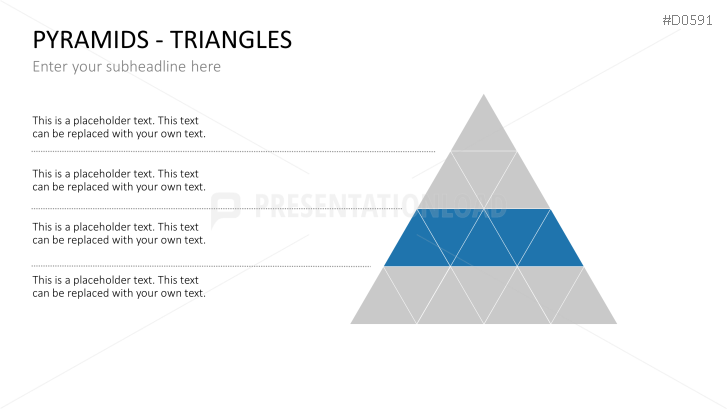 #D0591

PYRAMIDS - TRIANGLES

Enter your subheadline here

This is a placeholder text. This text can be replaced with your own text.

This is a placeholder text. This text can be replaced with your own text.

This is a placeholder text. This text can be replaced with your own text.

This is a placeholder text. This text can be replaced with your own text.

PRESENTATIONLOAD